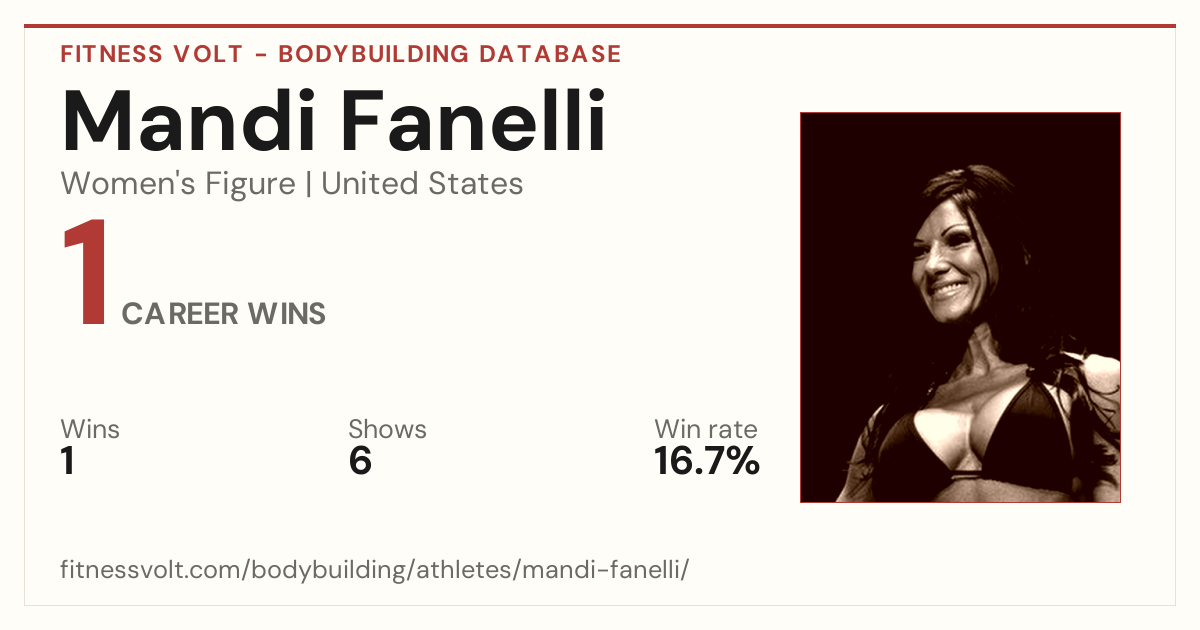 FITNESS VOLT - BODYBUILDING DATABASE

Mandi Fanelli

Women's Figure | United States

1 CAREER WINS

Wins
1

Shows
6

Win rate
16.7%

fitnessvolt.com/bodybuilding/athletes/mandi-fanelli/